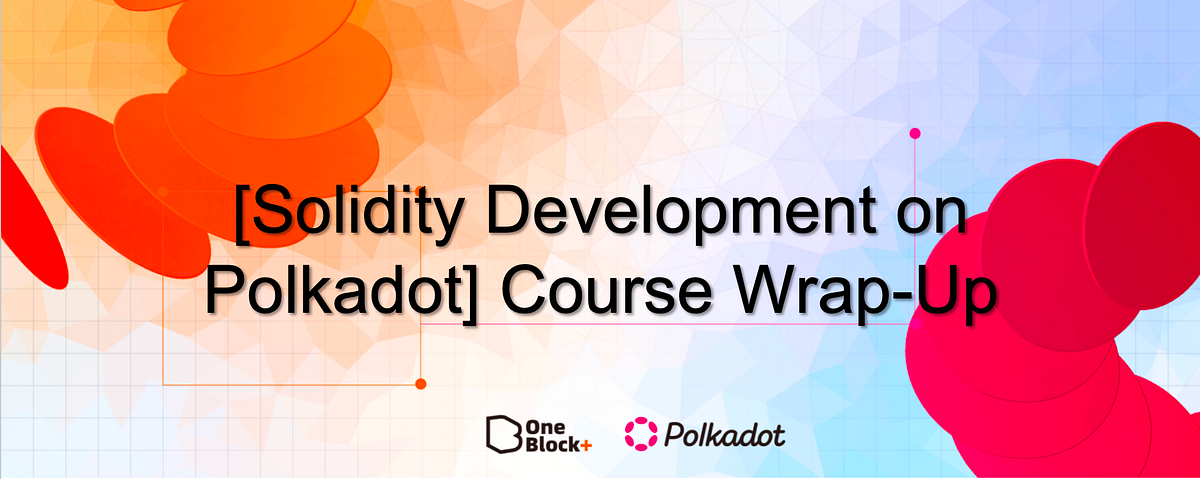 [Solidity Development on Polkadot] Course Wrap-Up

One Block+

Polkadot